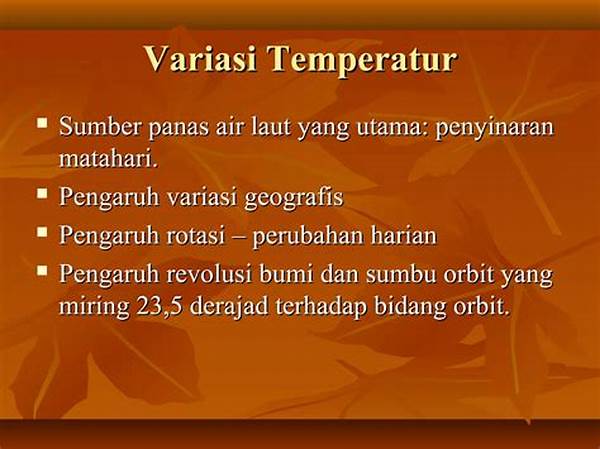 Variasi Temperatur

▪ Sumber panas air laut yang utama: penyinaran matahari.
▪ Pengaruh variasi geografis
▪ Pengaruh rotasi – perubahan harian
▪ Pengaruh revolusi bumi dan sumbu orbit yang miring 23,5 derajad terhadap bidang orbit.